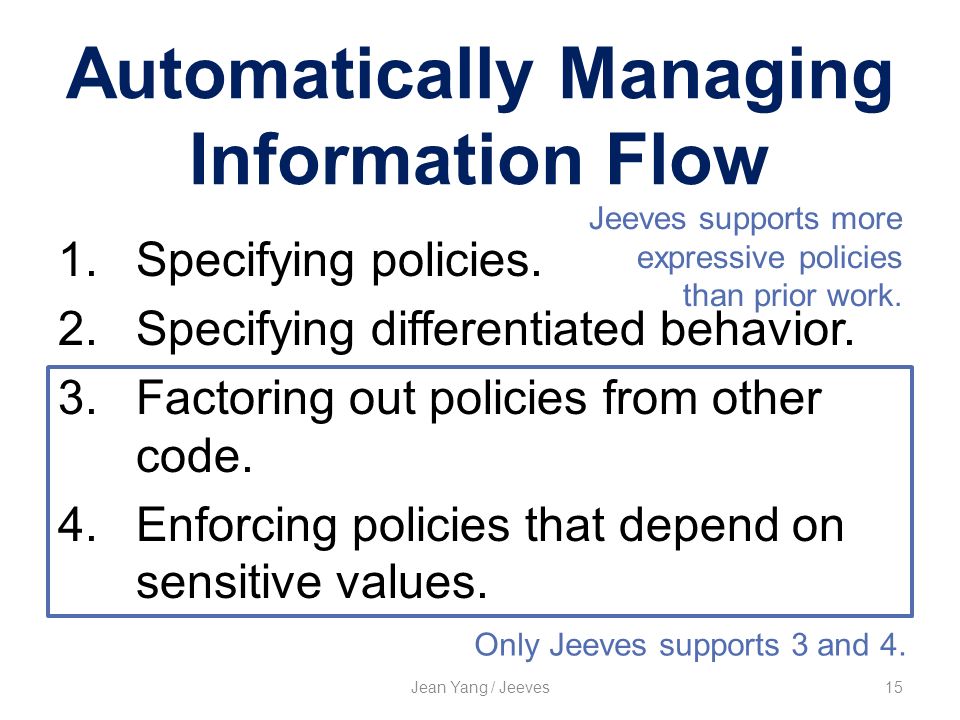 Automatically Managing Information Flow

Jeeves supports more expressive policies than prior work.

1. Specifying policies.
2. Specifying differentiated behavior.
3. Factoring out policies from other code.
4. Enforcing policies that depend on sensitive values.

Only Jeeves supports 3 and 4.

Jean Yang / Jeeves

15